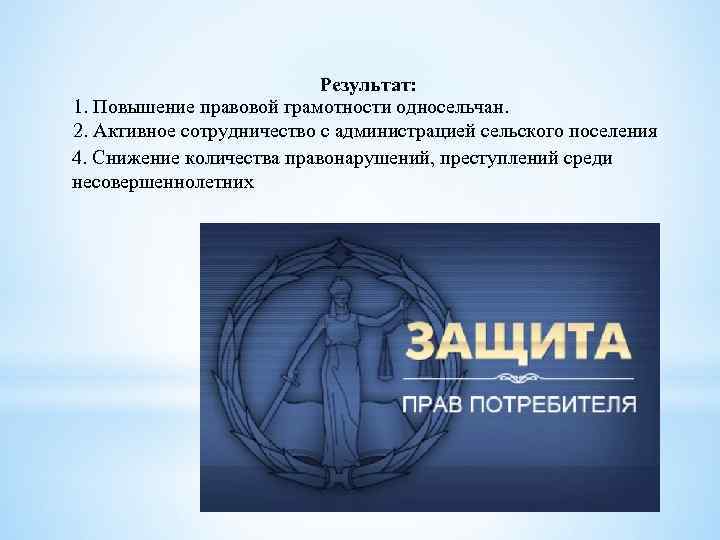 Результат:
1. Повышение правовой грамотности односельчан.
2. Активное сотрудничество с администрацией сельского поселения
4. Снижение количества правонарушений, преступлений среди несовершеннолетних

ЗАЩИТА
ПРАВ ПОТРЕБИТЕЛЯ